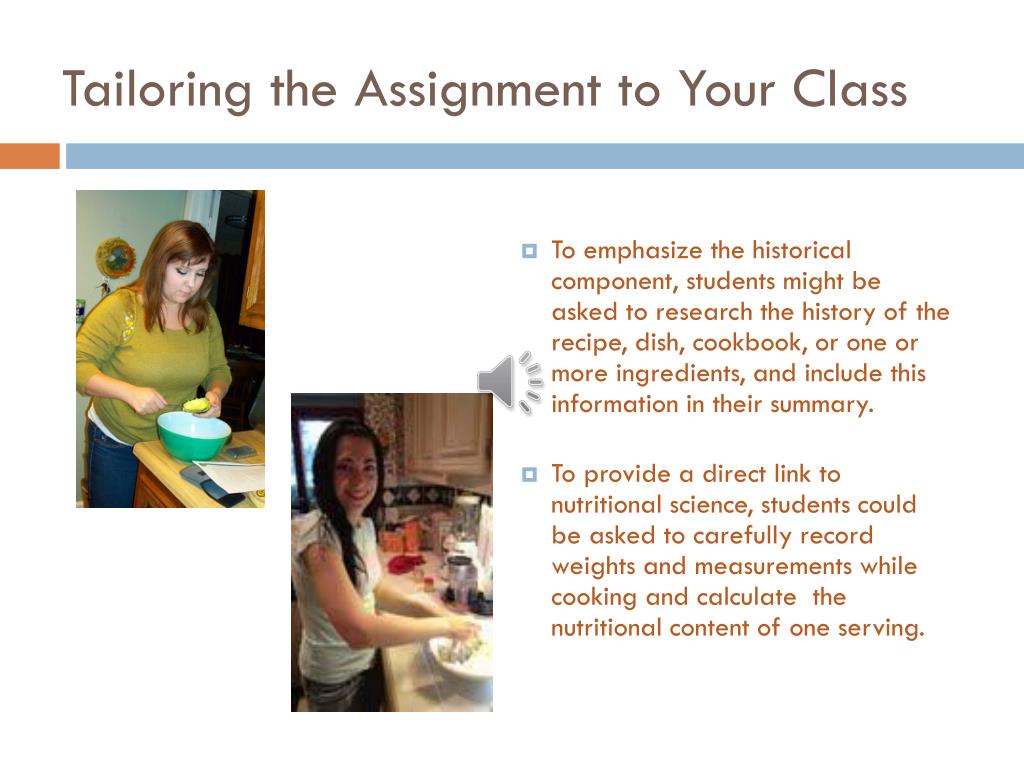 Tailoring the Assignment to Your Class

To emphasize the historical component, students might be asked to research the history of the recipe, dish, cookbook, or one or more ingredients, and include this information in their summary.

To provide a direct link to nutritional science, students could be asked to carefully record weights and measurements while cooking and calculate the nutritional content of one serving.